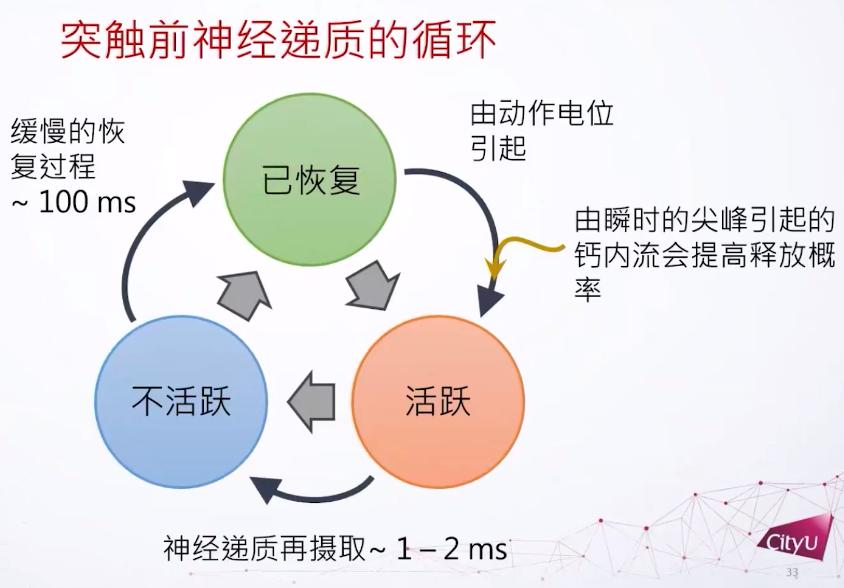 突触前神经递质的循环

缓慢的恢复过程
~ 100 ms

已恢复

由动作电位引起

由瞬时的尖峰引起的钙内流会提高释放概率

不活跃

活跃

神经递质再摄取~ 1 – 2 ms

CityU

33